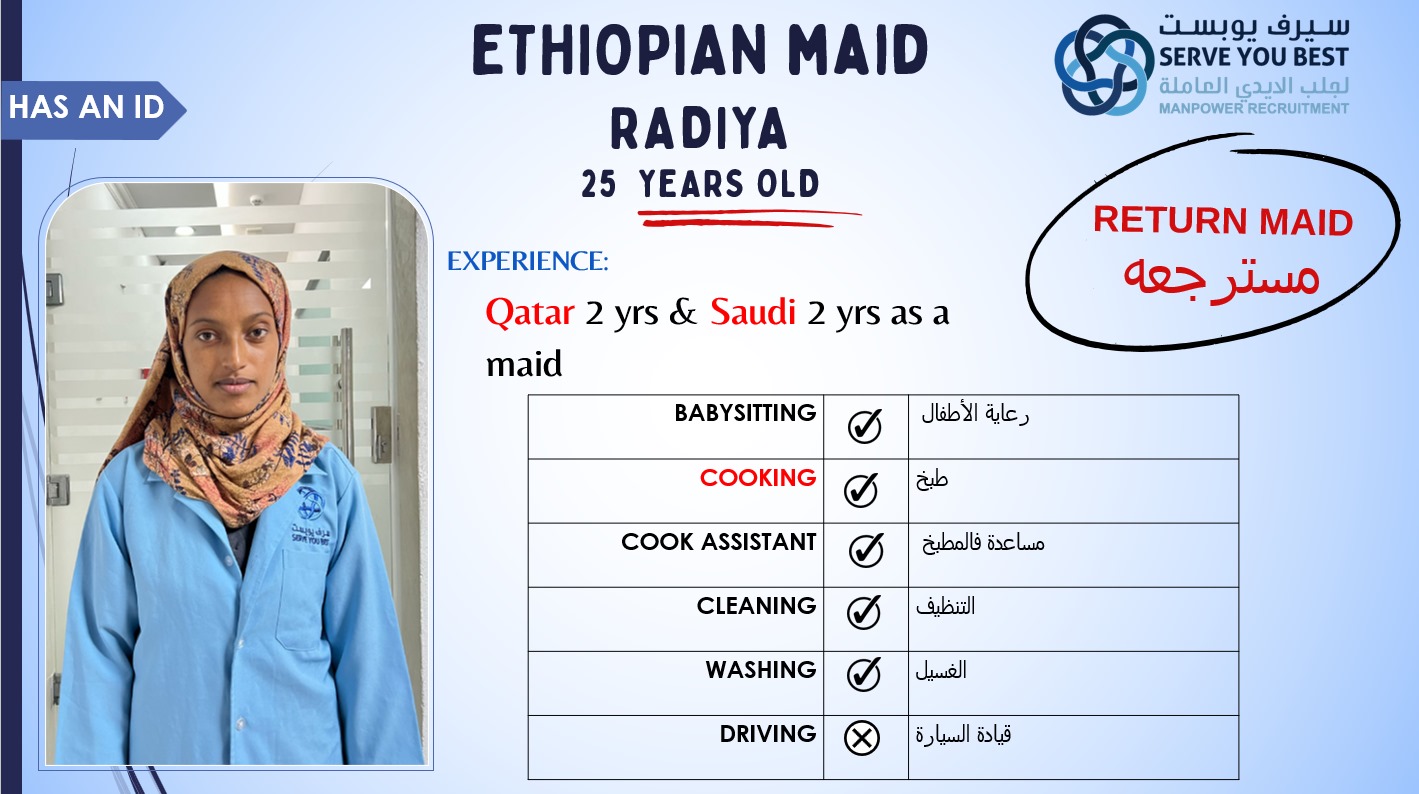 HAS AN ID

ETHIOPIAN MAID
RADIYA
25 YEARS OLD

سيرف يوبست
SERVE YOU BEST
لجلب الايدي العاملة
MANPOWER RECRUITMENT

RETURN MAID
مسترجعه

EXPERIENCE:

Qatar 2 yrs & Saudi 2 yrs as a maid

| BABYSITTING | ✓ | رعاية الأطفال |
|---|---|---|
| COOKING | ✓ | طبخ |
| COOK ASSISTANT | ✓ | مساعدة فالمطبخ |
| CLEANING | ✓ | التنظيف |
| WASHING | ✓ | الغسيل |
| DRIVING | ✗ | قيادة السيارة |

سيرف يوبست
SERVE YOU BEST